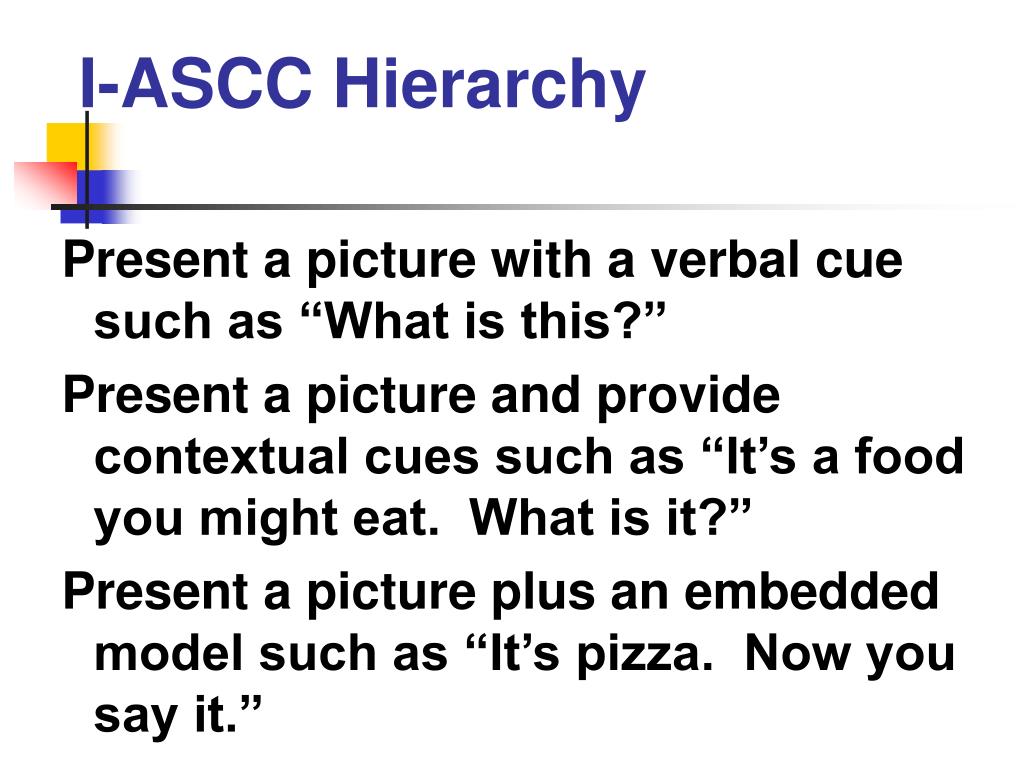 I-ASCC Hierarchy

Present a picture with a verbal cue such as “What is this?”

Present a picture and provide contextual cues such as “It’s a food you might eat. What is it?”

Present a picture plus an embedded model such as “It’s pizza. Now you say it.”